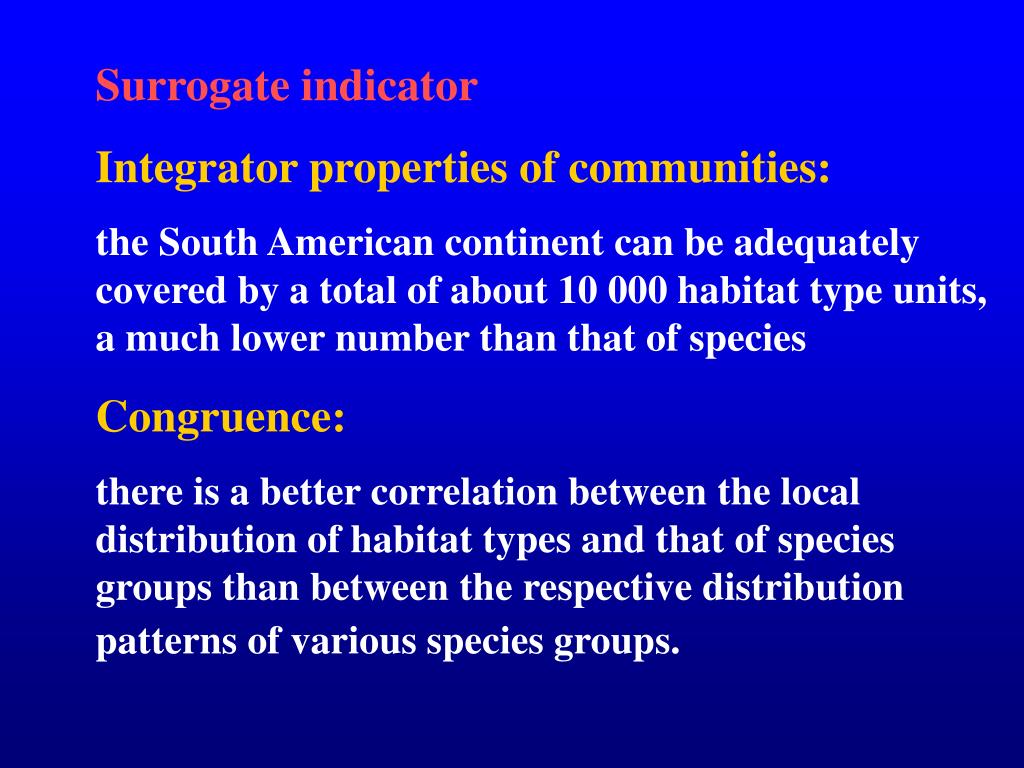 Surrogate indicator

Integrator properties of communities:

the South American continent can be adequately covered by a total of about 10 000 habitat type units, a much lower number than that of species

Congruence:

there is a better correlation between the local distribution of habitat types and that of species groups than between the respective distribution patterns of various species groups.